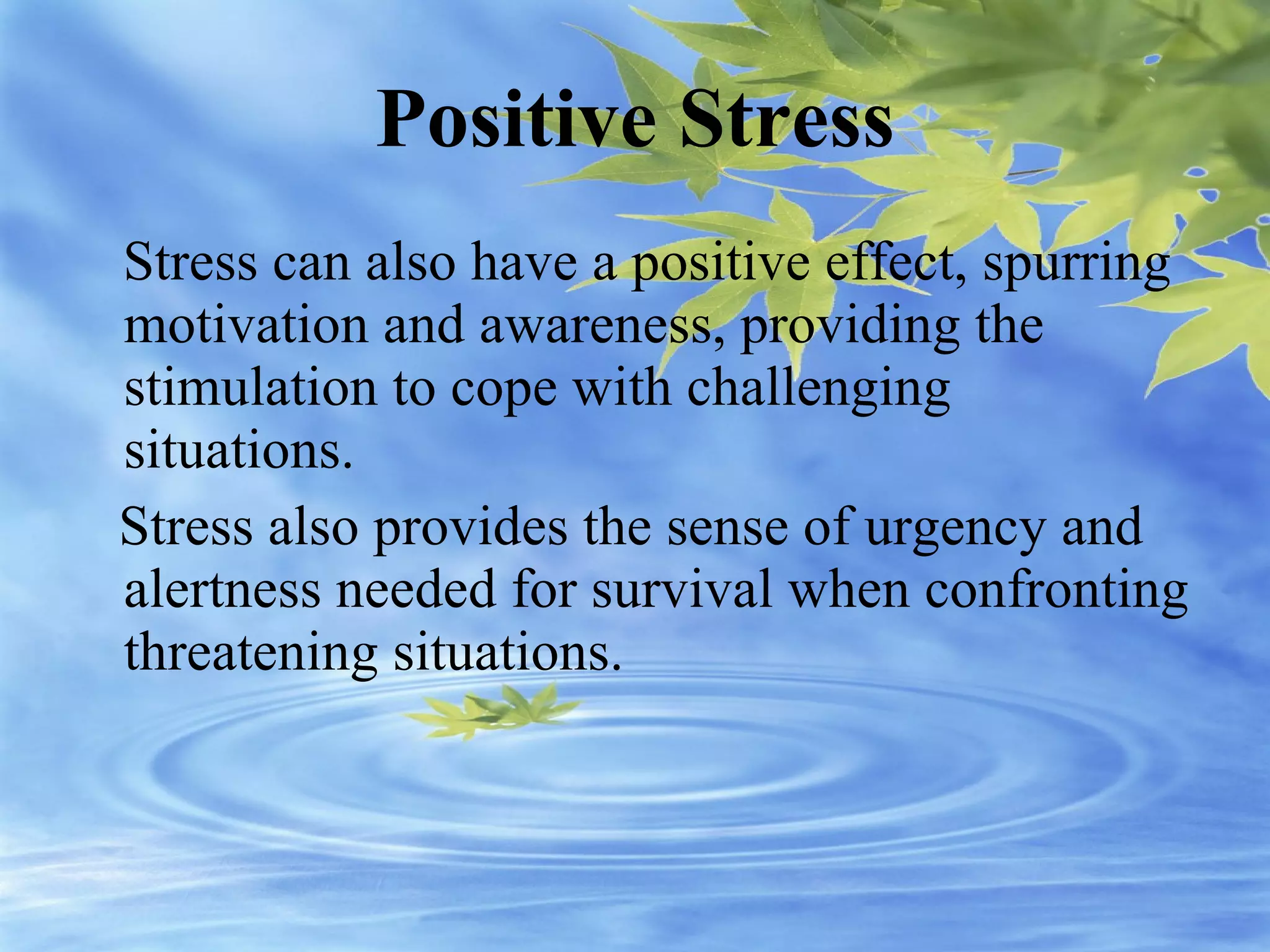 Positive Stress

Stress can also have a positive effect, spurring motivation and awareness, providing the stimulation to cope with challenging situations.

Stress also provides the sense of urgency and alertness needed for survival when confronting threatening situations.